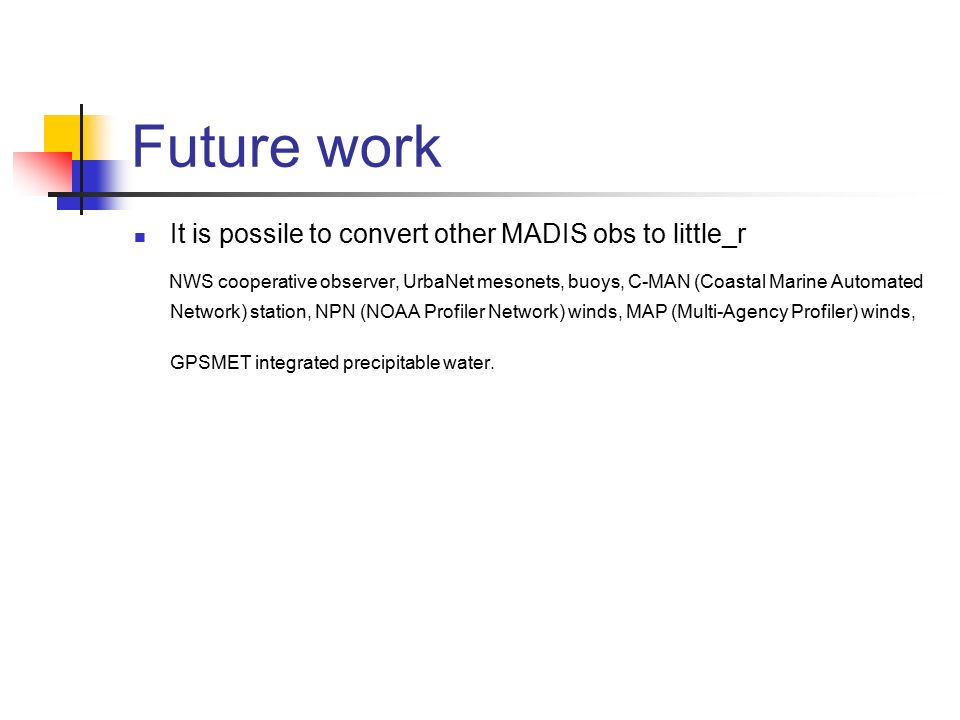 Future work

It is possile to convert other MADIS obs to little_r

NWS cooperative observer, UrbaNet mesonets, buoys, C-MAN (Coastal Marine Automated Network) station, NPN (NOAA Profiler Network) winds, MAP (Multi-Agency Profiler) winds,

GPSMET integrated precipitable water.